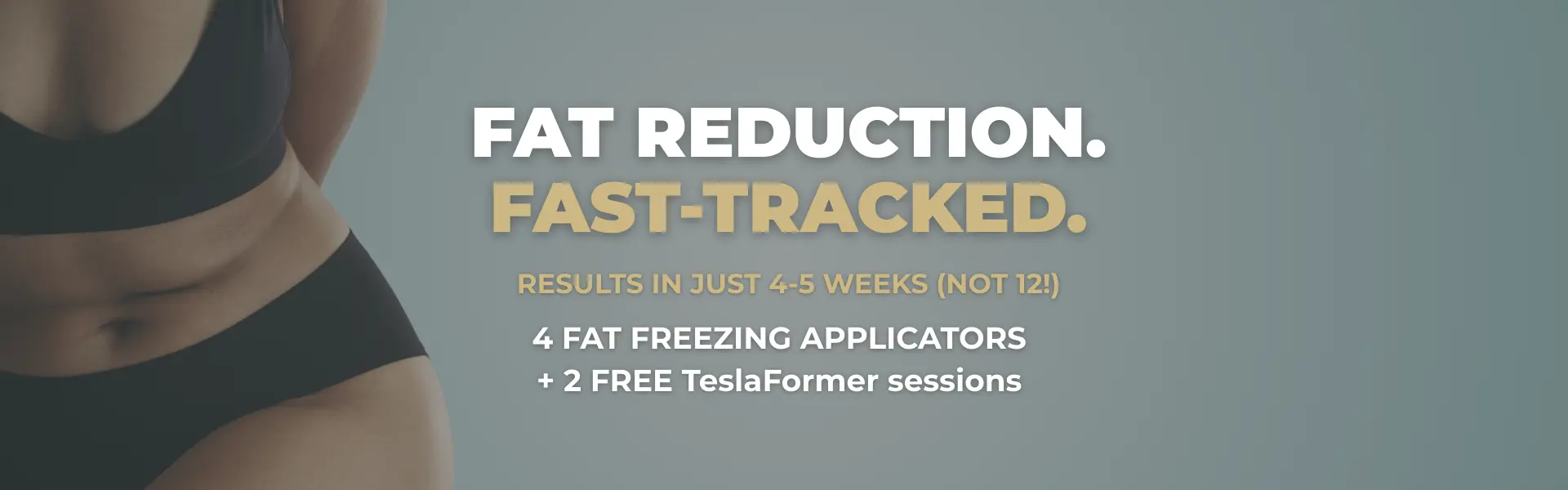 FAT REDUCTION.
FAST-TRACKED.

RESULTS IN JUST 4-5 WEEKS (NOT 12!)

4 FAT FREEZING APPLICATORS
+ 2 FREE TeslaFormer sessions